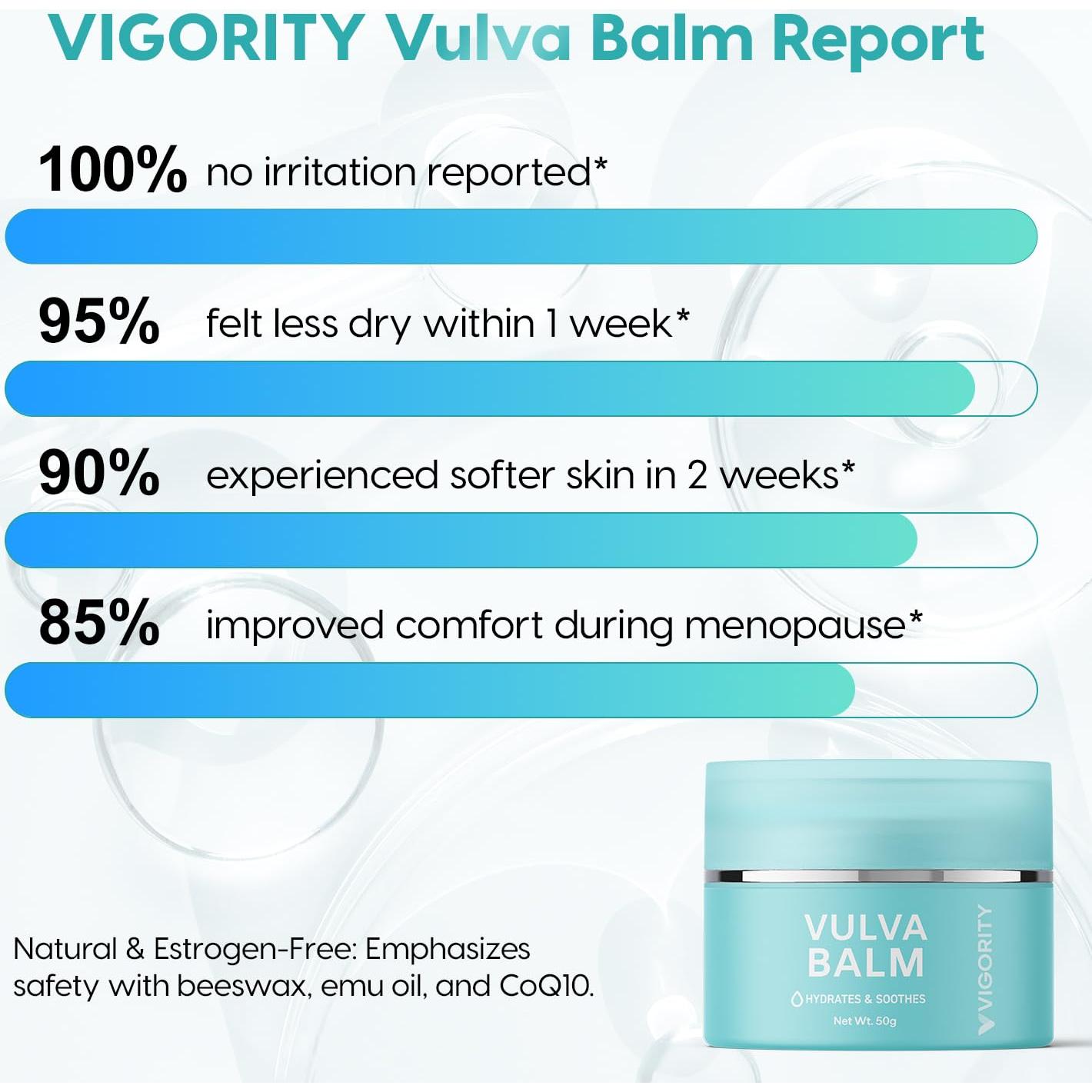 VIGORITY Vulva Balm Report

100% no irritation reported*

95% felt less dry within 1 week*

90% experienced softer skin in 2 weeks*

85% improved comfort during menopause*

Natural & Estrogen-Free: Emphasizes safety with beeswax, emu oil, and CoQ10.

VULVA BALM
HYDRATES & SOOTHES
Net Wt. 50g
VIGORITY